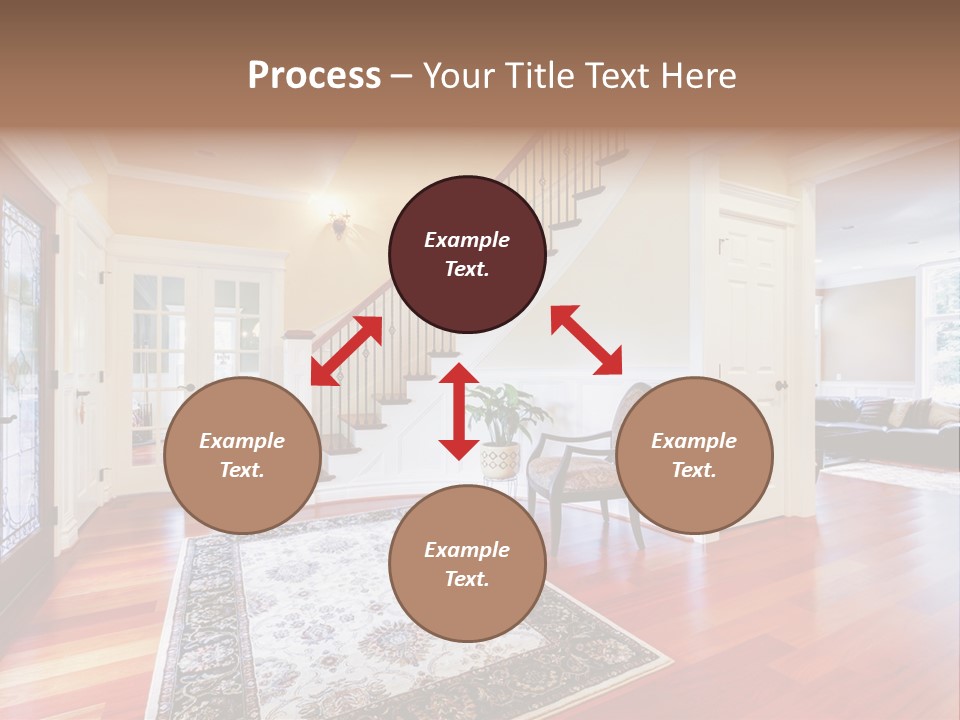 Process – Your Title Text Here

Example Text.

Example Text.

Example Text.

Example Text.